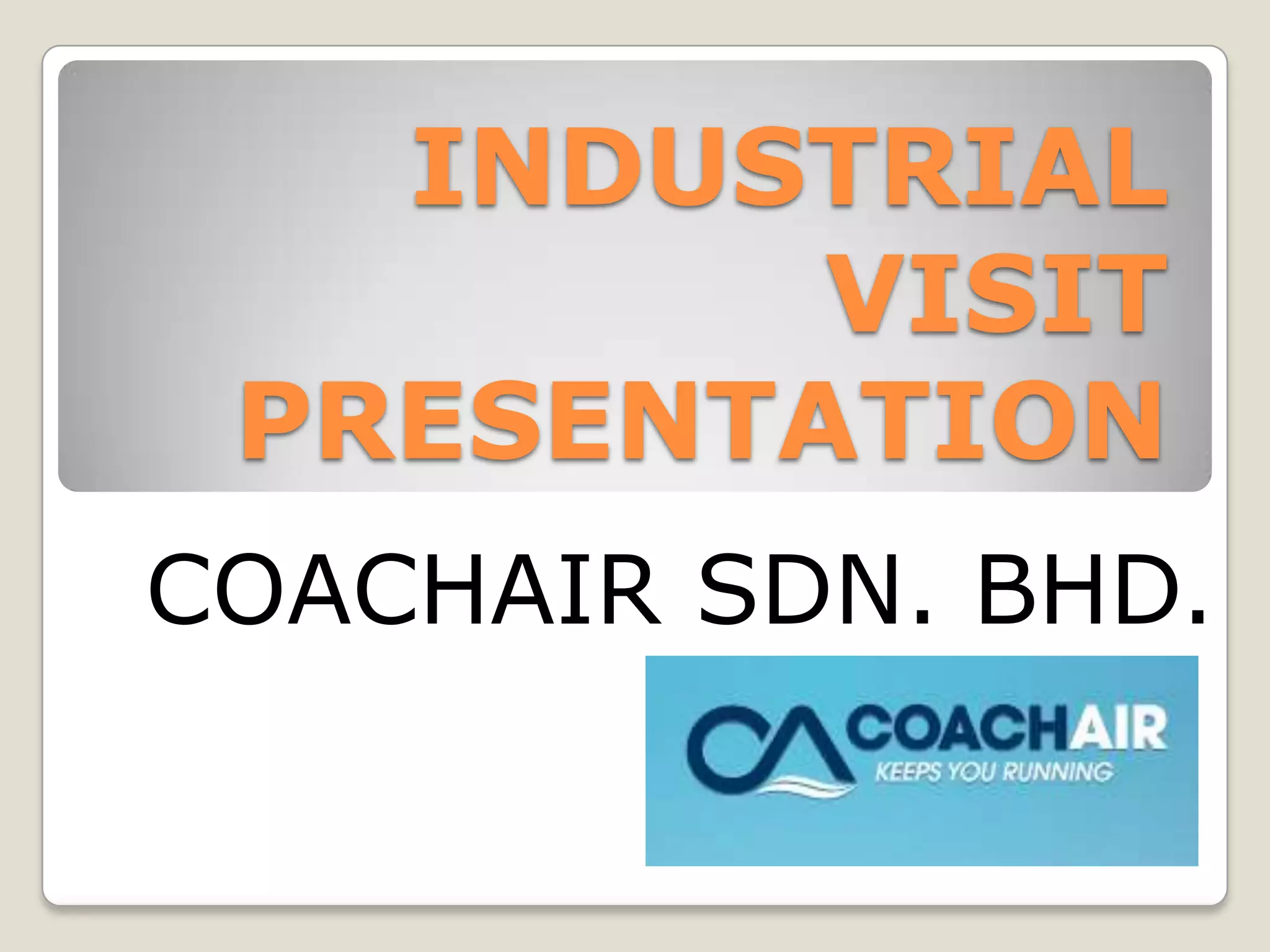 INDUSTRIAL VISIT PRESENTATION

COACHAIR SDN. BHD.

COACHAIR
KEEPS YOU RUNNING